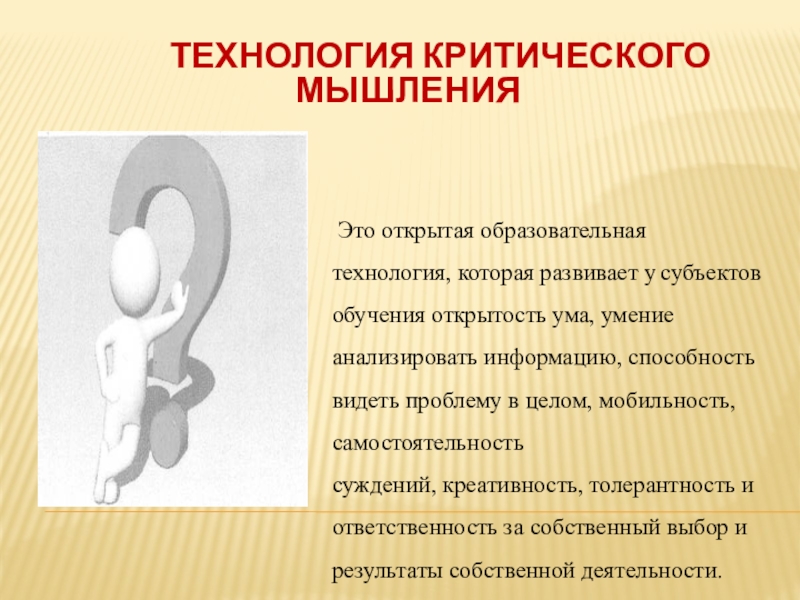 ТЕХНОЛОГИЯ КРИТИЧЕСКОГО МЫШЛЕНИЯ

Это открытая образовательная технология, которая развивает у субъектов обучения открытость ума, умение анализировать информацию, способность видеть проблему в целом, мобильность, самостоятельность суждений, креативность, толерантность и ответственность за собственный выбор и результаты собственной деятельности.